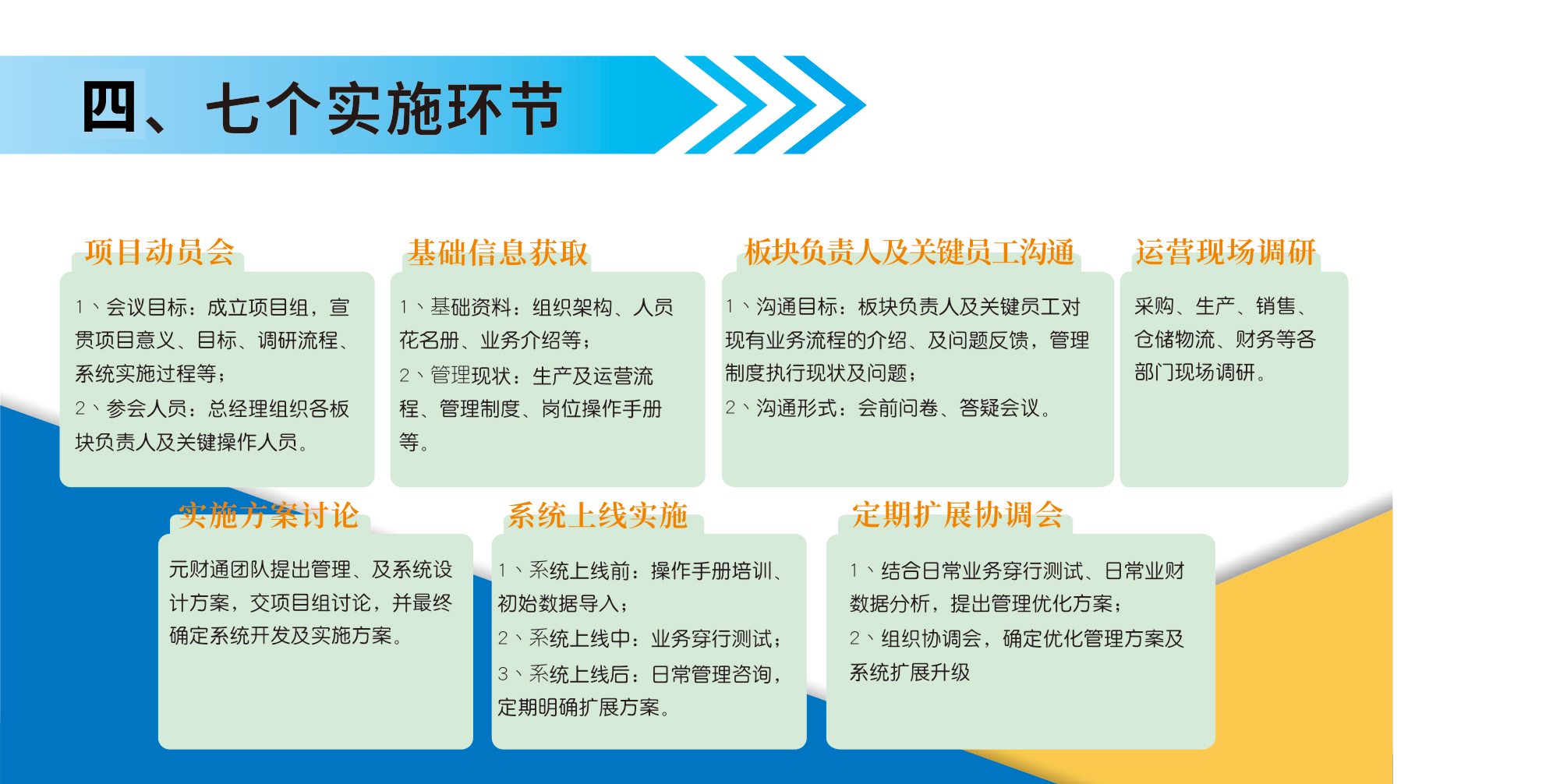 四、七个实施环节

项目动员会

1、会议目标：成立项目组，宣贯项目意义、目标、调研流程、系统实施过程等；
2、参会人员：总经理组织各板块负责人及关键操作人员。

基础信息获取

1、基础资料：组织架构、人员花名册、业务介绍等；
2、管理现状：生产及运营流程、管理制度、岗位操作手册等。

板块负责人及关键员工沟通

1、沟通目标：板块负责人及关键员工对现有业务流程的介绍、及问题反馈，管理制度执行现状及问题；
2、沟通形式：会前问卷、答疑会议。

运营现场调研

采购、生产、销售、仓储物流、财务等各部门现场调研。

实施方案讨论

元财通团队提出管理、及系统设计方案，交项目组讨论，并最终确定系统开发及实施方案。

系统上线实施

1、系统上线前：操作手册培训、初始数据导入；
2、系统上线中：业务穿行测试；
3、系统上线后：日常管理咨询，定期明确扩展方案。

定期扩展协调会

1、结合日常业务穿行测试、日常业财数据分析，提出管理优化方案；
2、组织协调会，确定优化管理方案及系统扩展升级